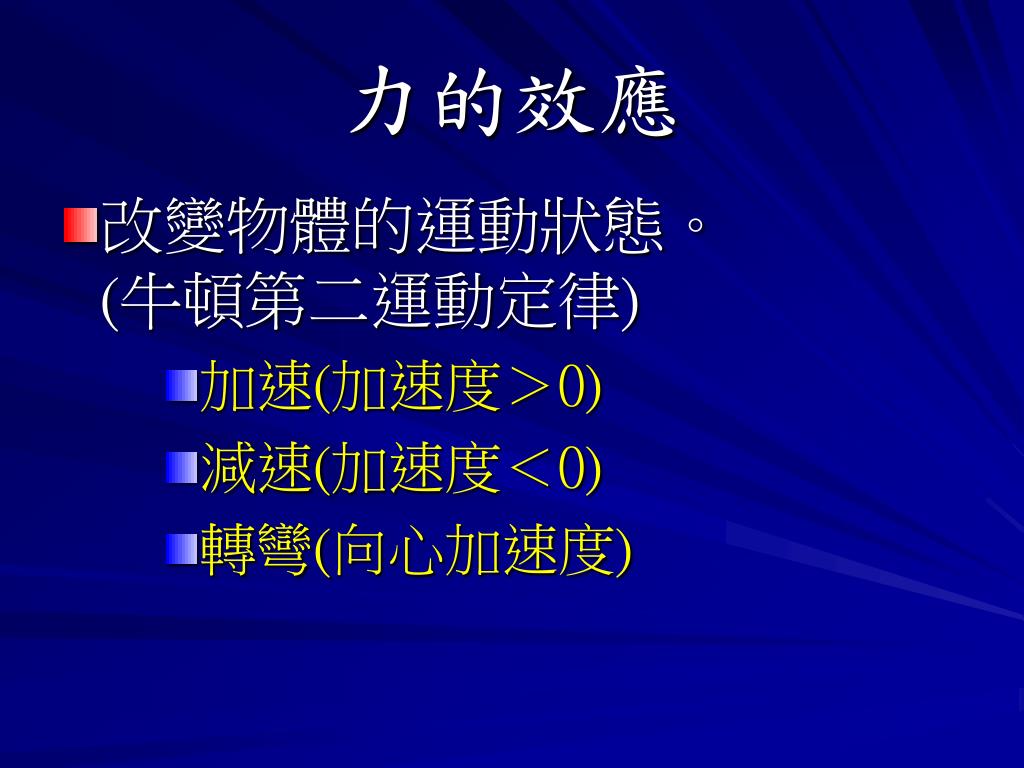 力的效應

改變物體的運動狀態。(牛頓第二運動定律)

加速(加速度＞0)

減速(加速度＜0)

轉彎(向心加速度)